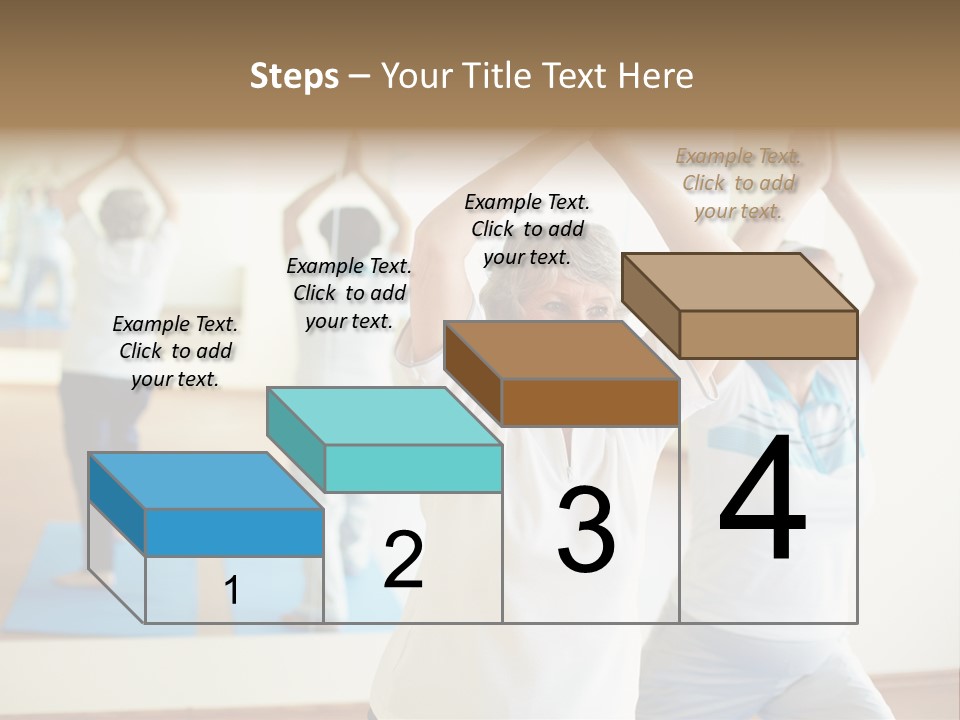 Steps – Your Title Text Here

Example Text. Click to add your text.

Example Text. Click to add your text.

Example Text. Click to add your text.

Example Text. Click to add your text.

1

2

3

4